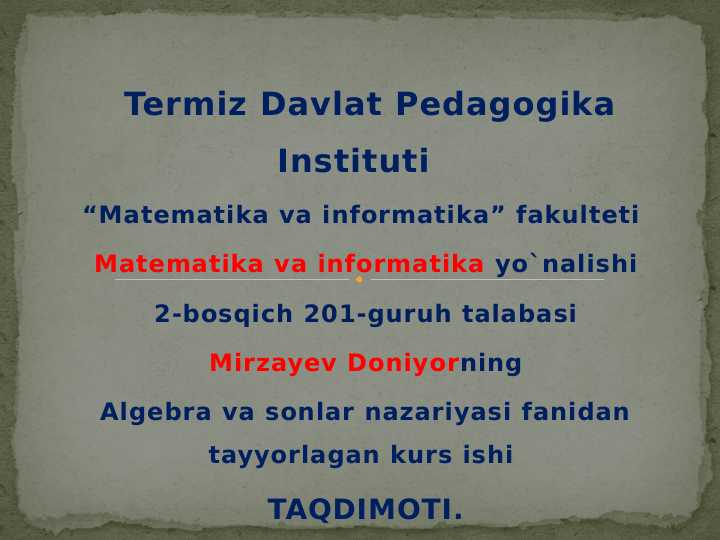 Termiz Davlat Pedagogika Instituti

“Matematika va informatika” fakulteti

Matematika va informatika yo`nalishi

2-bosqich 201-guruh talabasi

Mirzayev Doniyorning

Algebra va sonlar nazariyasi fanidan tayyorlagan kurs ishi

TAQDIMOTI.